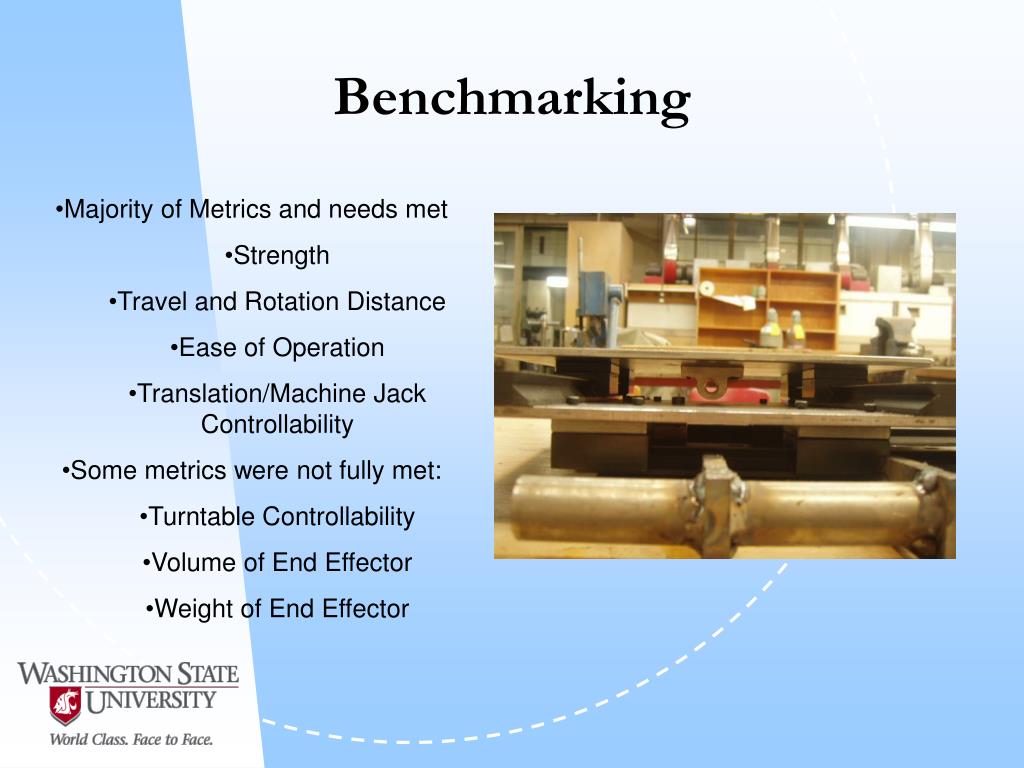 Benchmarking

•Majority of Metrics and needs met

•Strength

•Travel and Rotation Distance

•Ease of Operation

•Translation/Machine Jack Controllability

•Some metrics were not fully met:

•Turntable Controllability

•Volume of End Effector

•Weight of End Effector

WASHINGTON STATE UNIVERSITY
World Class. Face to Face.